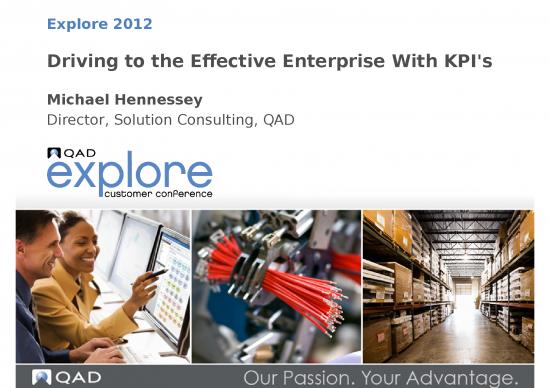 Explore 2012

Driving to the Effective Enterprise With KPI's

Michael Hennessey
Director, Solution Consulting, QAD

QAD
explore
customer conference

QAD
Our Passion. Your Advantage.